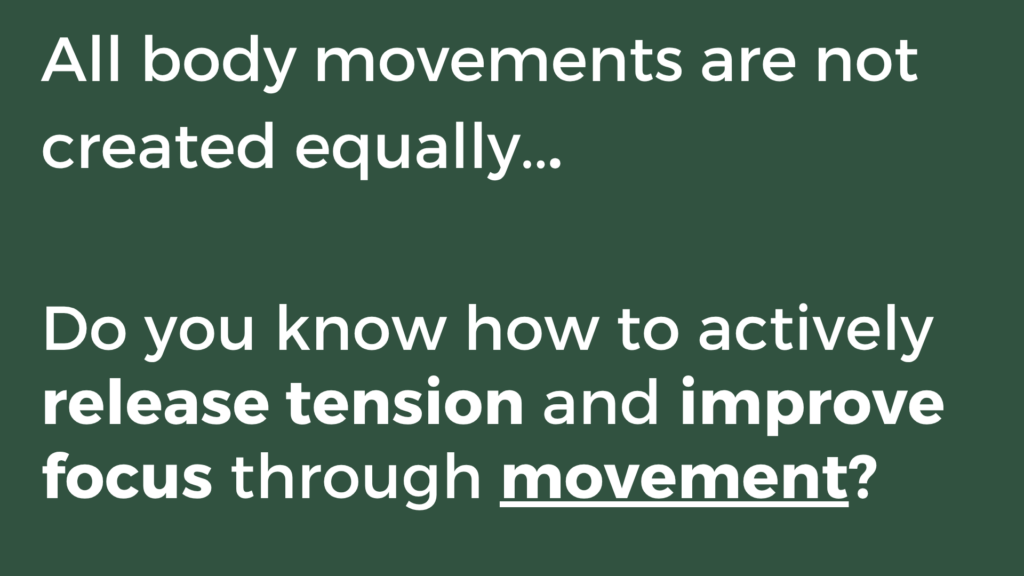 All body movements are not created equally...

Do you know how to actively release tension and improve focus through movement?